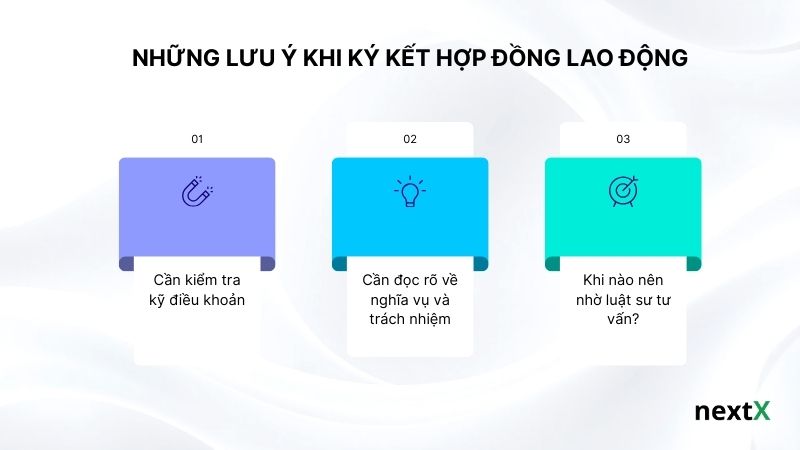 NHỮNG LƯU Ý KHI KÝ KẾT HỢP ĐỒNG LAO ĐỘNG

01

Cần kiểm tra kỹ điều khoản

02

Cần đọc rõ về nghĩa vụ và trách nhiệm

03

Khi nào nên nhờ luật sư tư vấn?

nextX